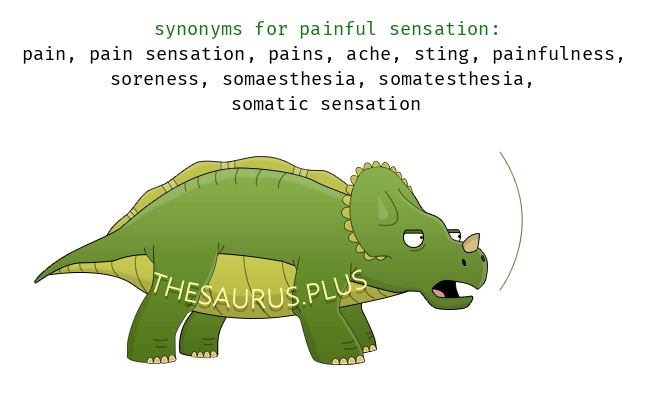 synonyms for painful sensation:
pain, pain sensation, pains, ache, sting, painfulness, soreness, somaesthesia, somatesthesia, somatic sensation

THESAURUS.PLUS